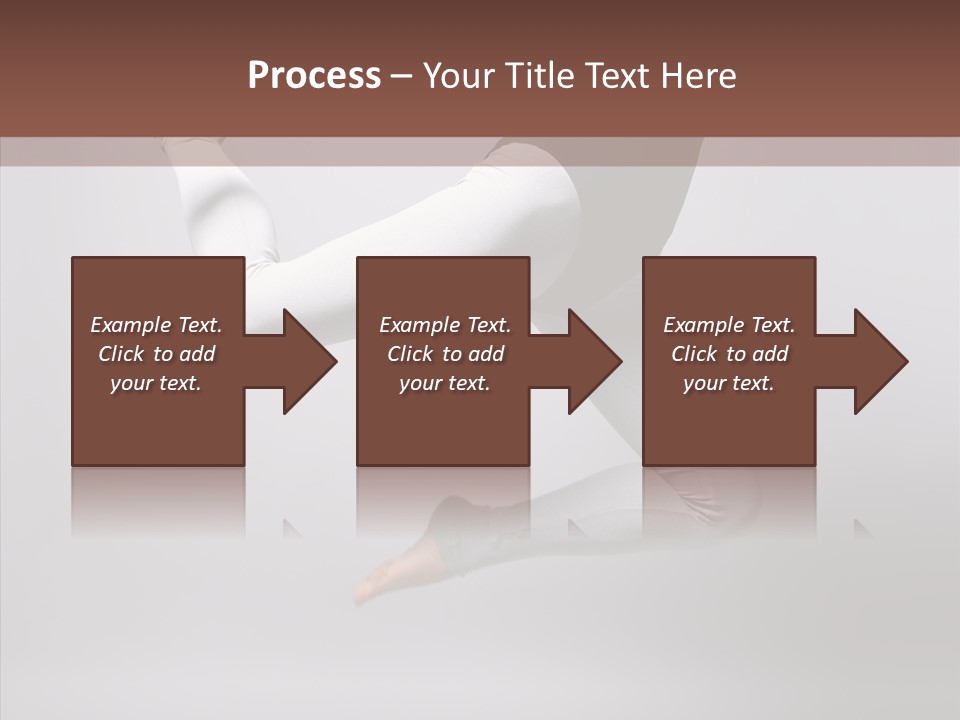 Process – Your Title Text Here

Example Text. Click to add your text.

Example Text. Click to add your text.

Example Text. Click to add your text.